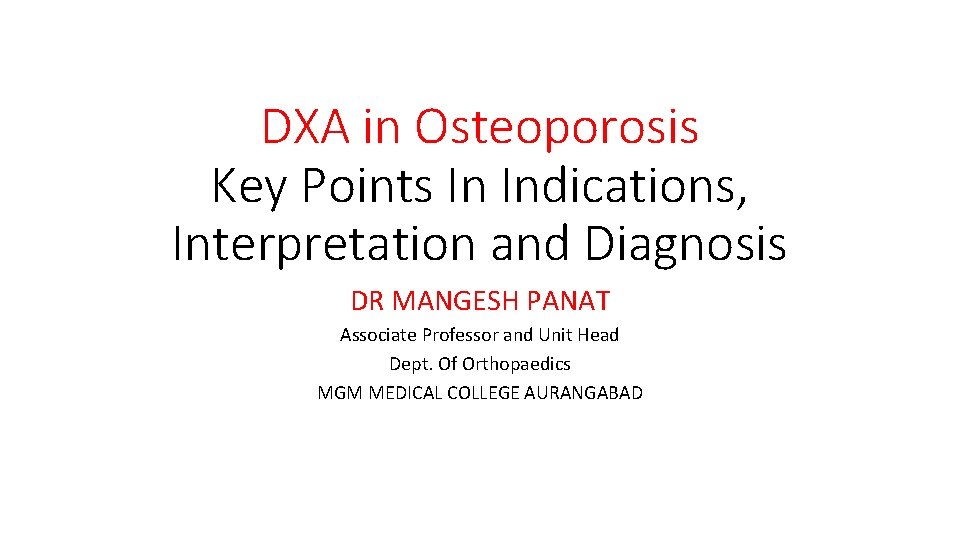 DXA in Osteoporosis
Key Points In Indications, Interpretation and Diagnosis

DR MANGESH PANAT
Associate Professor and Unit Head
Dept. Of Orthopaedics
MGM MEDICAL COLLEGE AURANGABAD